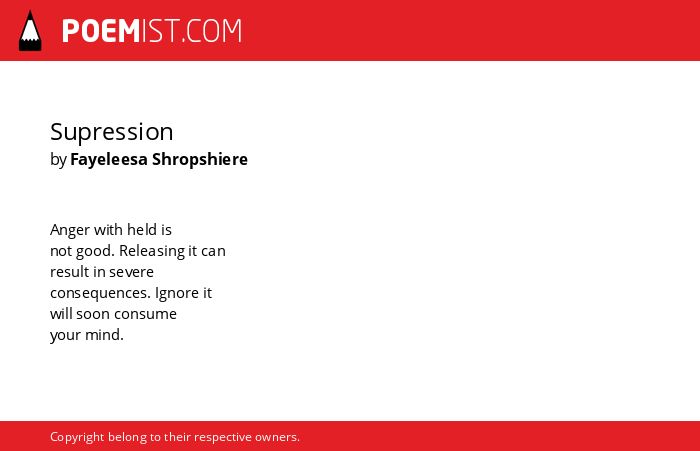 POEMIST.COM

Supression
by Fayeleesa Shropshiere

Anger with held is
not good. Releasing it can
result in severe
consequences. Ignore it
will soon consume
your mind.

Copyright belong to their respective owners.